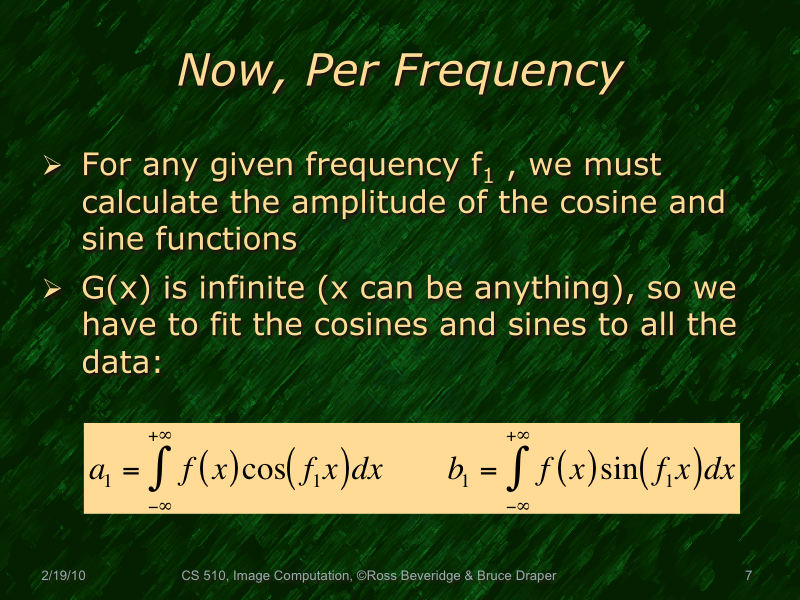 Now, Per Frequency

➢ For any given frequency $f_1$ , we must calculate the amplitude of the cosine and sine functions

➢ G(x) is infinite (x can be anything), so we have to fit the cosines and sines to all the data:

$a_1 = \int_{-\infty}^{+\infty} f(x)\cos(f_1 x)dx$ $b_1 = \int_{-\infty}^{+\infty} f(x)\sin(f_1 x)dx$

2/19/10 CS 510, Image Computation, ©Ross Beveridge & Bruce Draper 7